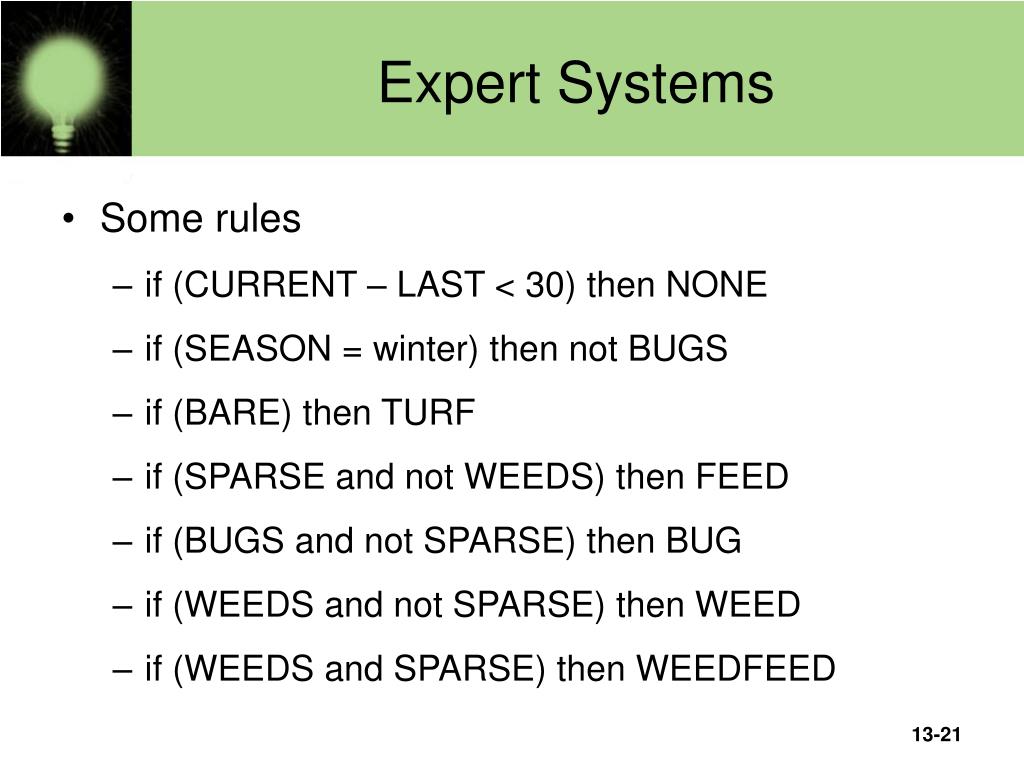 Expert Systems

• Some rules
– if (CURRENT – LAST < 30) then NONE
– if (SEASON = winter) then not BUGS
– if (BARE) then TURF
– if (SPARSE and not WEEDS) then FEED
– if (BUGS and not SPARSE) then BUG
– if (WEEDS and not SPARSE) then WEED
– if (WEEDS and SPARSE) then WEEDFEED

13-21